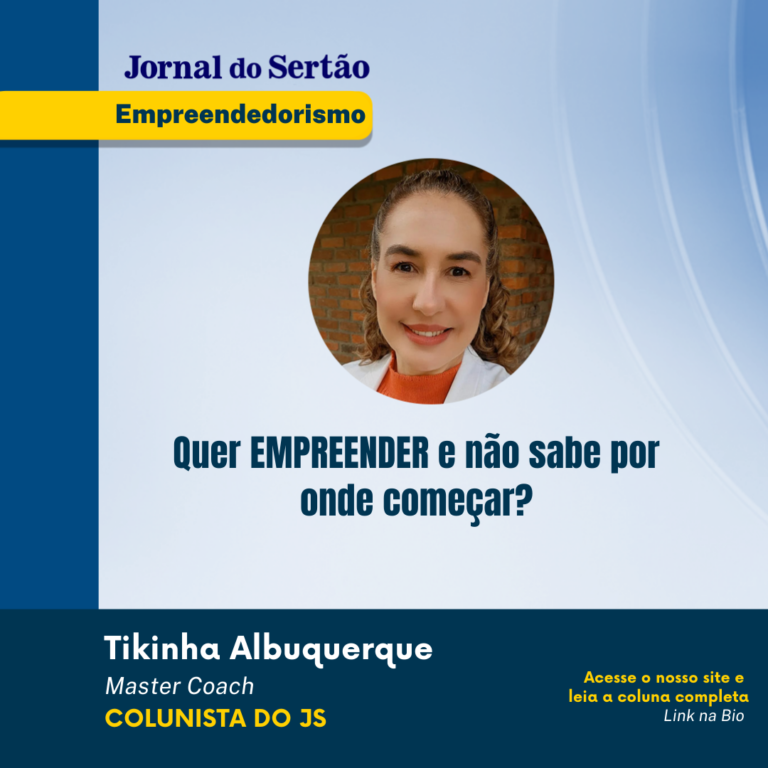 Jornal do Sertão

Empreendedorismo

Quer EMPREENDER e não sabe por onde começar?

Tikinha Albuquerque
Master Coach
COLUNISTA DO JS

Acesse o nosso site e leia a coluna completa
Link na Bio